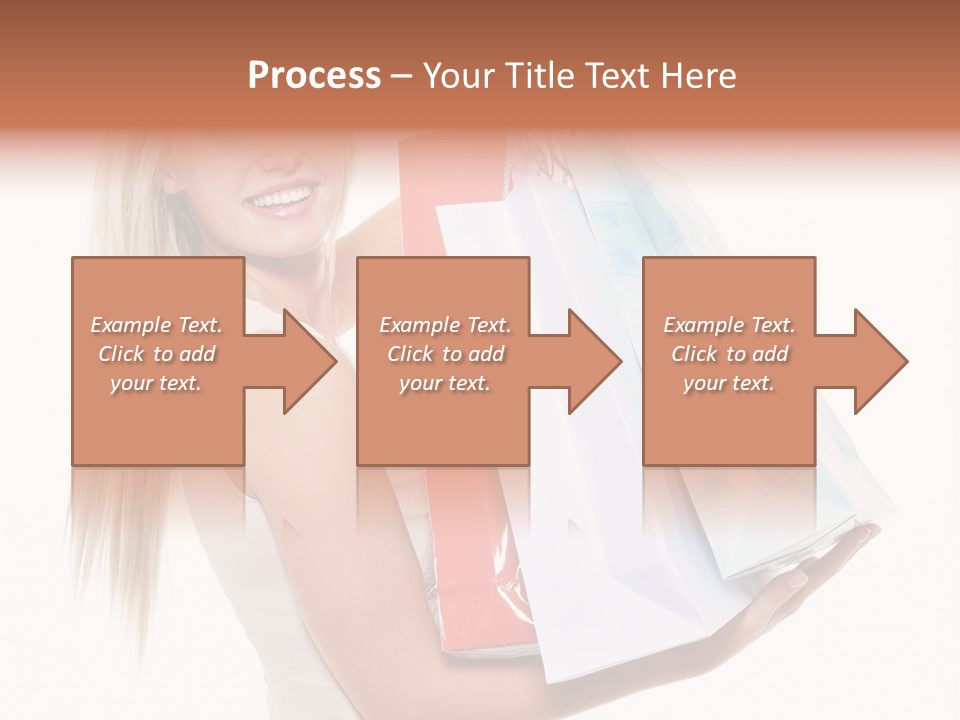 Process – Your Title Text Here

Example Text. Click to add your text.

Example Text. Click to add your text.

Example Text. Click to add your text.